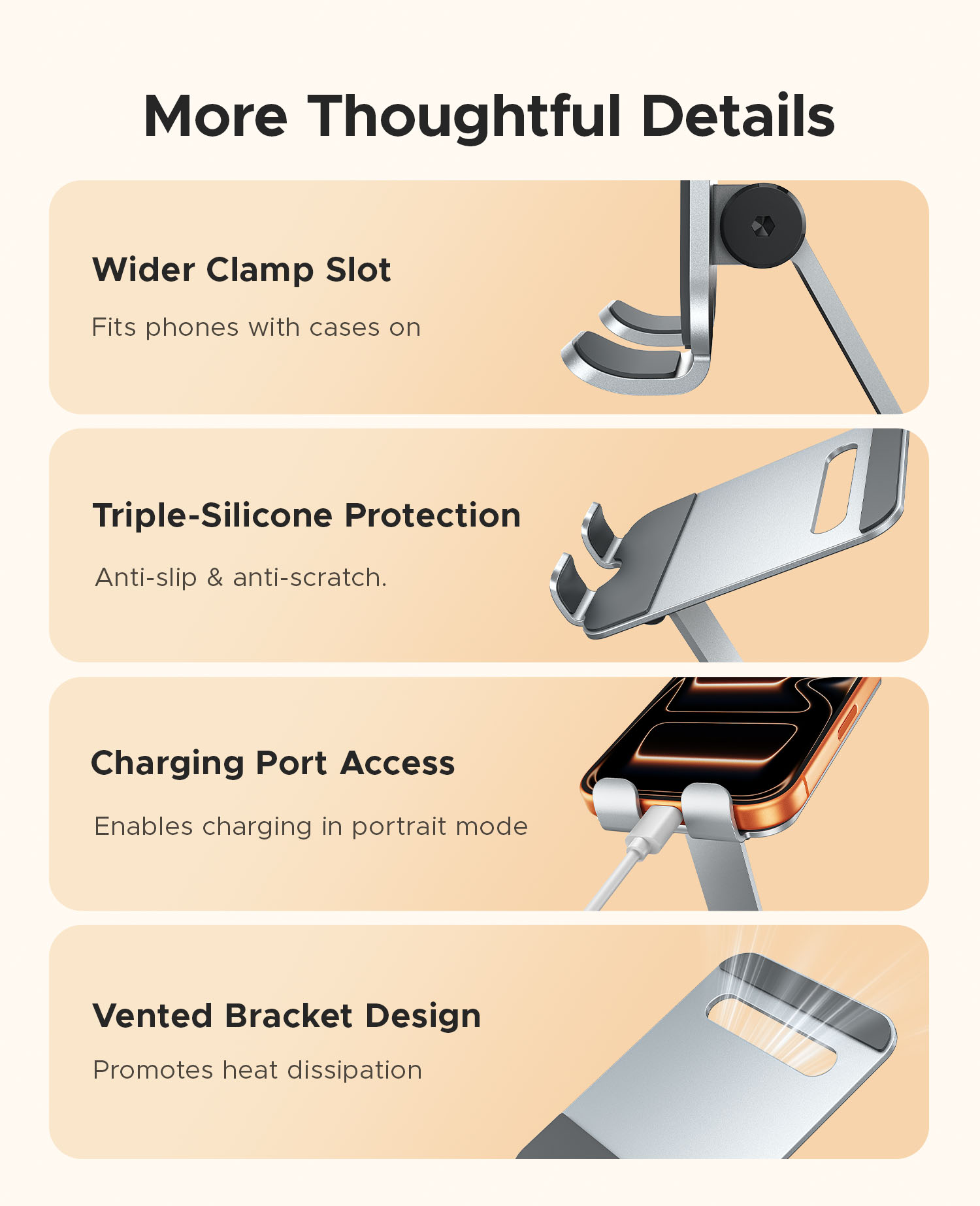 More Thoughtful Details

Wider Clamp Slot

Fits phones with cases on

Triple-Silicone Protection

Anti-slip & anti-scratch.

Charging Port Access

Enables charging in portrait mode

Vented Bracket Design

Promotes heat dissipation